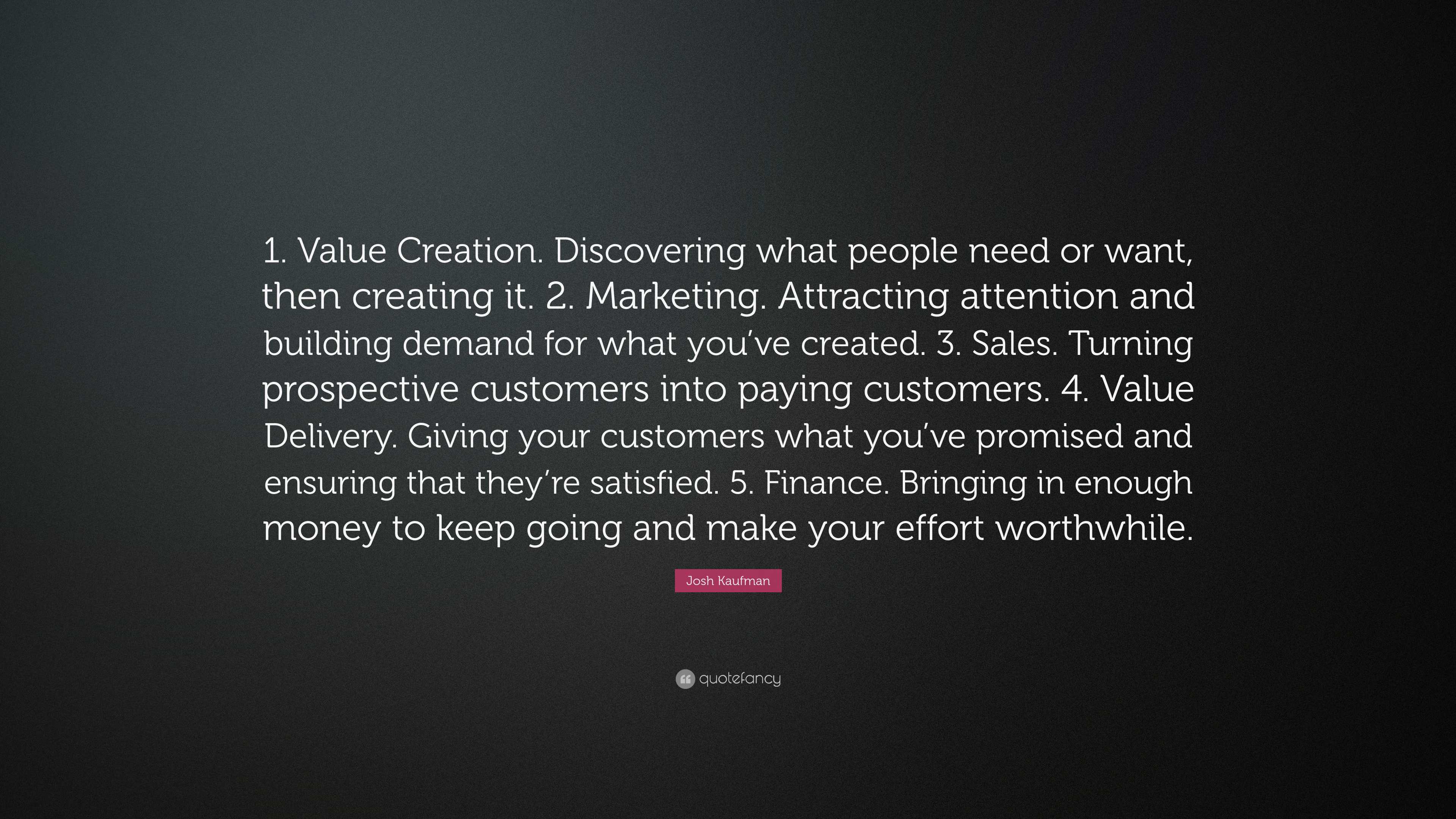 1. Value Creation. Discovering what people need or want, then creating it. 2. Marketing. Attracting attention and building demand for what you've created. 3. Sales. Turning prospective customers into paying customers. 4. Value Delivery. Giving your customers what you've promised and ensuring that they're satisfied. 5. Finance. Bringing in enough money to keep going and make your effort worthwhile.

Josh Kaufman

quotefancy